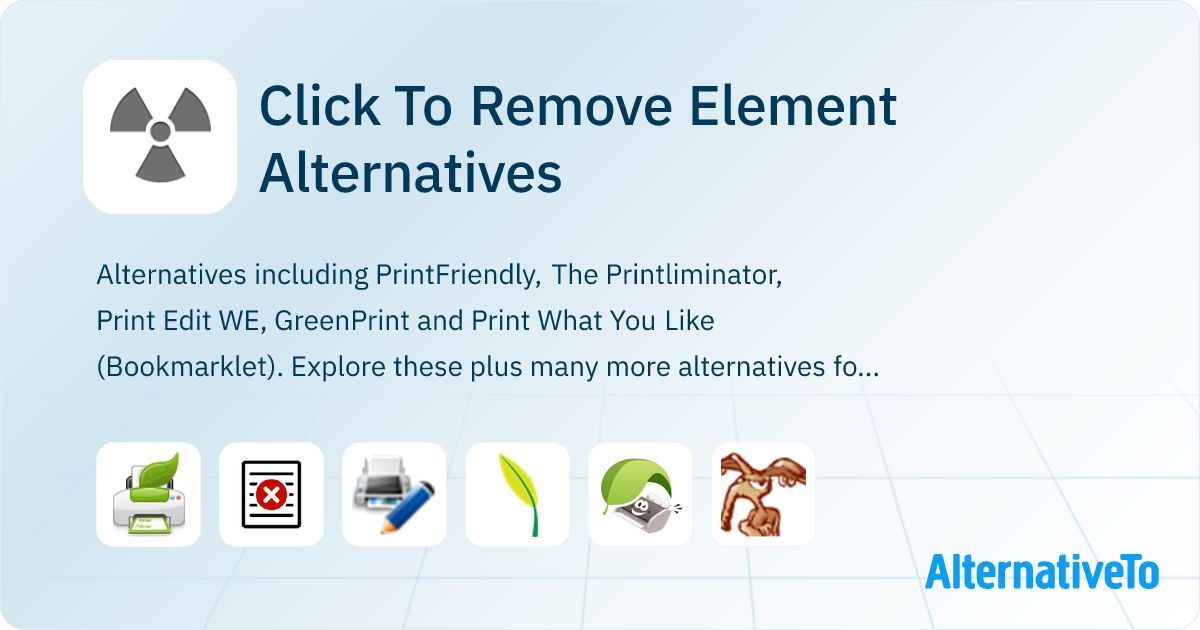 Click To Remove Element Alternatives

Alternatives including PrintFriendly, The Printliminator, Print Edit WE, GreenPrint and Print What You Like (Bookmarklet). Explore these plus many more alternatives fo...

AlternativeTo